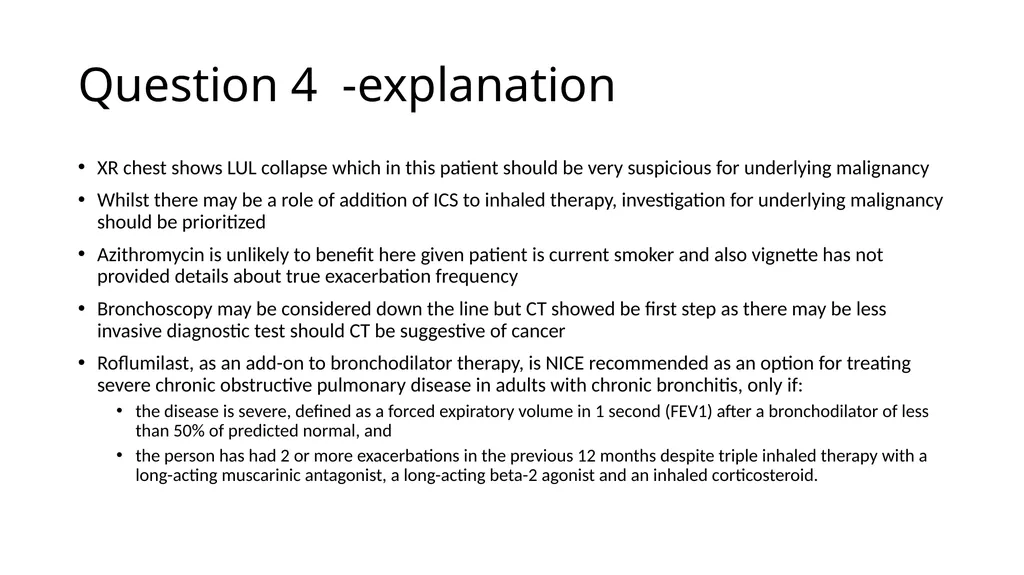 Question 4 -explanation

• XR chest shows LUL collapse which in this patient should be very suspicious for underlying malignancy

• Whilst there may be a role of addition of ICS to inhaled therapy, investigation for underlying malignancy should be prioritized

• Azithromycin is unlikely to benefit here given patient is current smoker and also vignette has not provided details about true exacerbation frequency

• Bronchoscopy may be considered down the line but CT showed be first step as there may be less invasive diagnostic test should CT be suggestive of cancer

• Roflumilast, as an add-on to bronchodilator therapy, is NICE recommended as an option for treating severe chronic obstructive pulmonary disease in adults with chronic bronchitis, only if:

• the disease is severe, defined as a forced expiratory volume in 1 second (FEV1) after a bronchodilator of less than 50% of predicted normal, and

• the person has had 2 or more exacerbations in the previous 12 months despite triple inhaled therapy with a long-acting muscarinic antagonist, a long-acting beta-2 agonist and an inhaled corticosteroid.